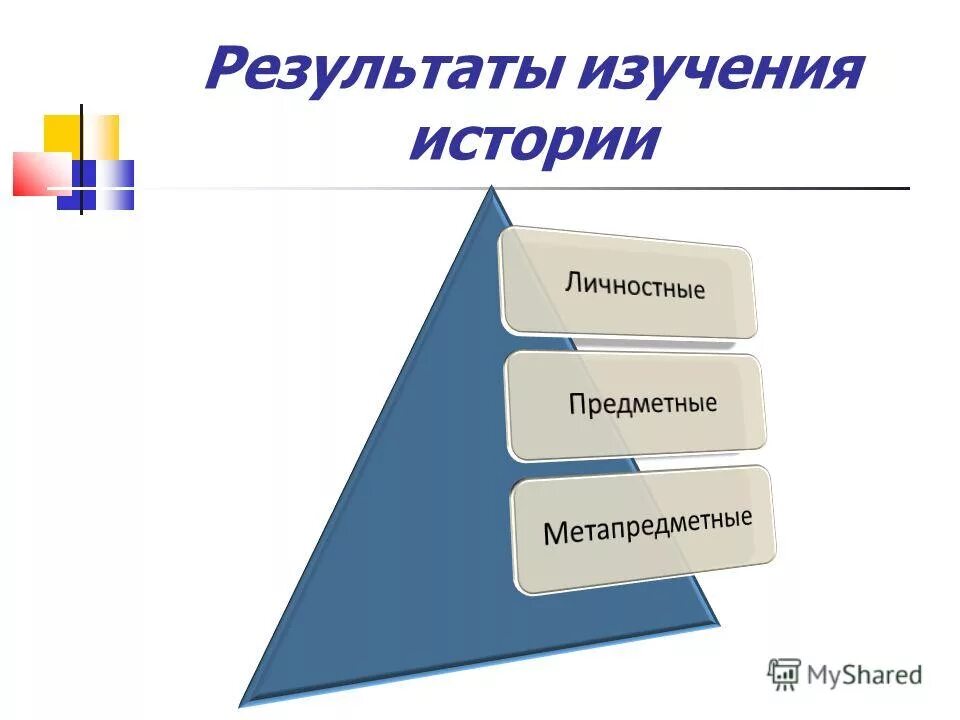 Результаты изучения истории

Личностные

Предметные

Метапредметные

MyShared